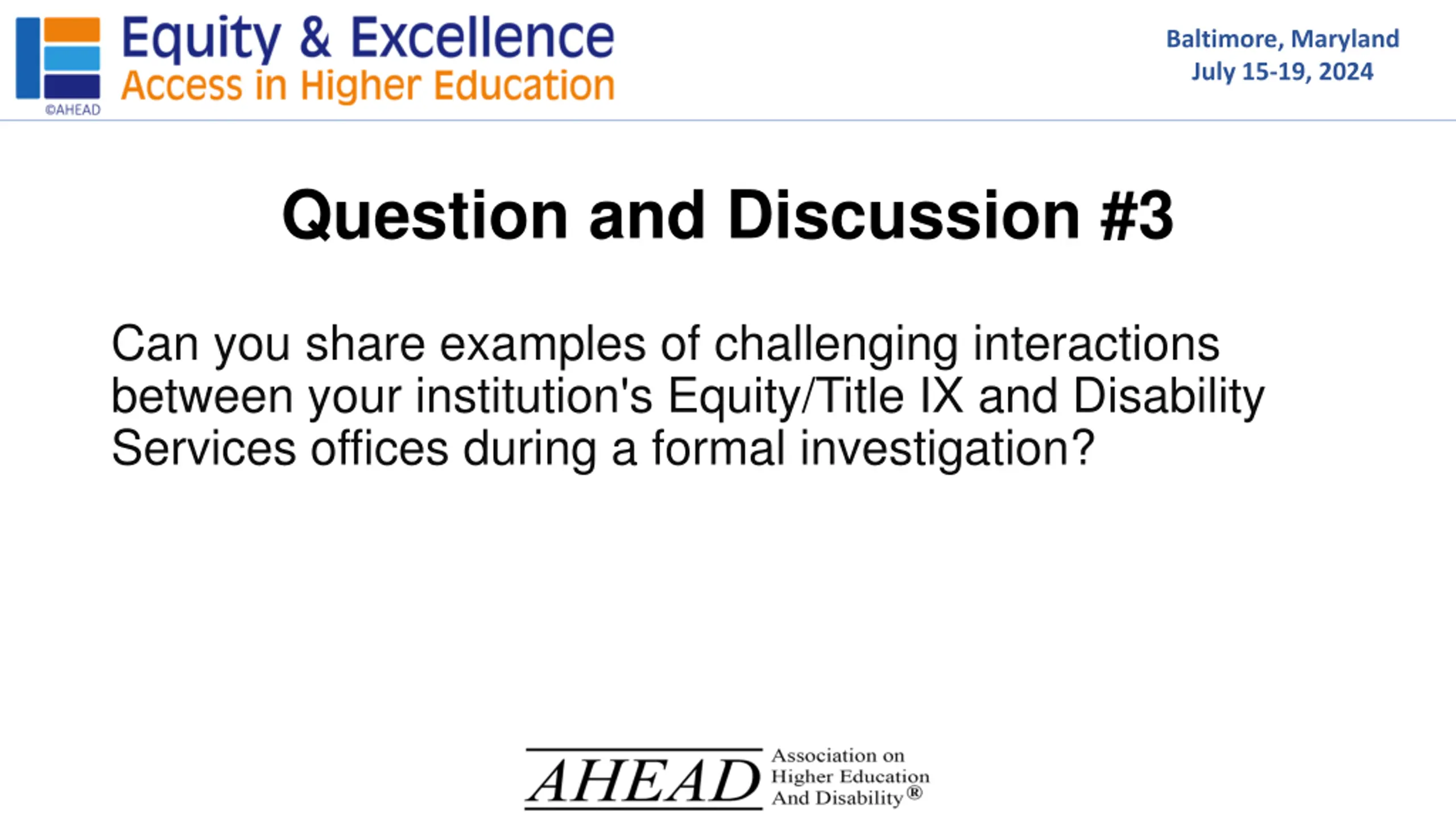 ©AHEAD

Equity & Excellence
Access in Higher Education

Baltimore, Maryland
July 15-19, 2024

Question and Discussion #3

Can you share examples of challenging interactions between your institution's Equity/Title IX and Disability Services offices during a formal investigation?

AHEAD Association on Higher Education And Disability®